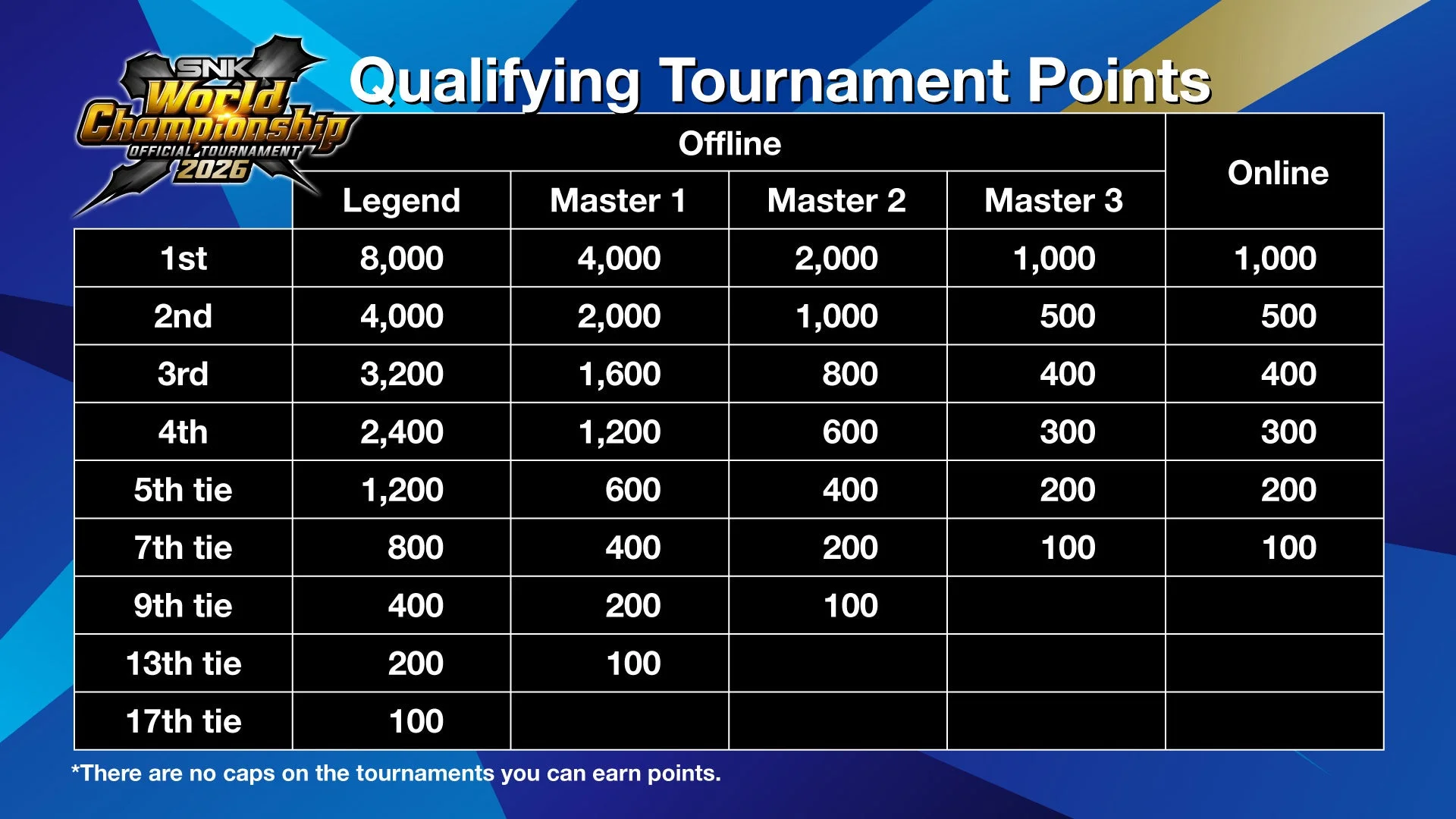 SNK World Championship OFFICIAL TOURNAMENT 2026

Qualifying Tournament Points

| | Offline | | | | Online |
|---|---|---|---|---|---|
| | Legend | Master 1 | Master 2 | Master 3 | |
| 1st | 8,000 | 4,000 | 2,000 | 1,000 | 1,000 |
| 2nd | 4,000 | 2,000 | 1,000 | 500 | 500 |
| 3rd | 3,200 | 1,600 | 800 | 400 | 400 |
| 4th | 2,400 | 1,200 | 600 | 300 | 300 |
| 5th tie | 1,200 | 600 | 400 | 200 | 200 |
| 7th tie | 800 | 400 | 200 | 100 | 100 |
| 9th tie | 400 | 200 | 100 | | |
| 13th tie | 200 | 100 | | | |
| 17th tie | 100 | | | | |

*There are no caps on the tournaments you can earn points.